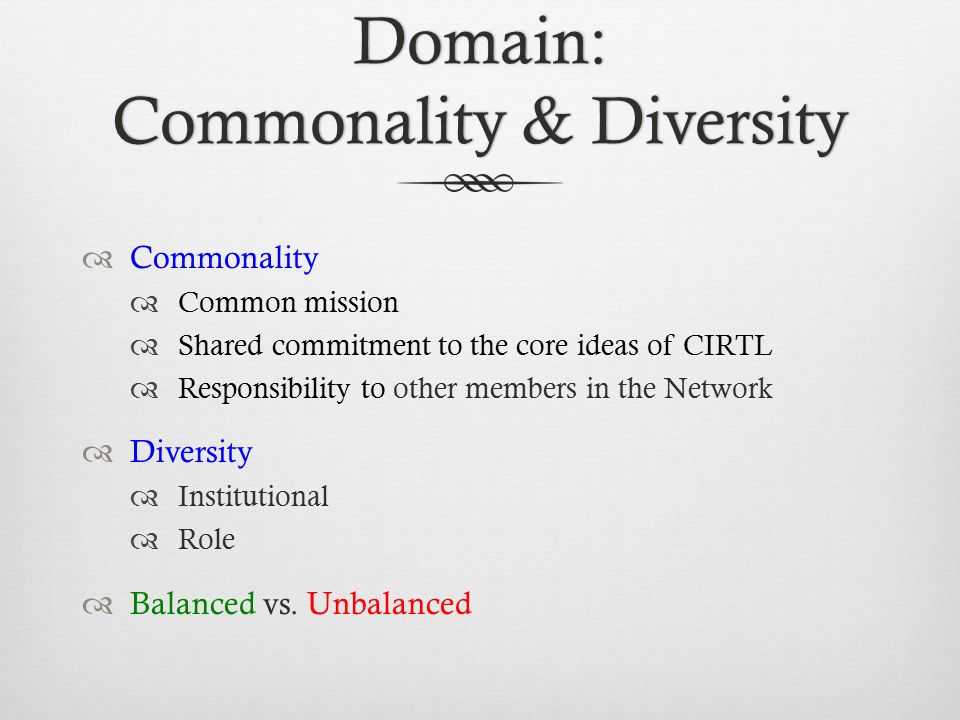 Domain:
Commonality & Diversity

Commonality
Common mission
Shared commitment to the core ideas of CIRTL
Responsibility to other members in the Network

Diversity
Institutional
Role

Balanced vs. Unbalanced